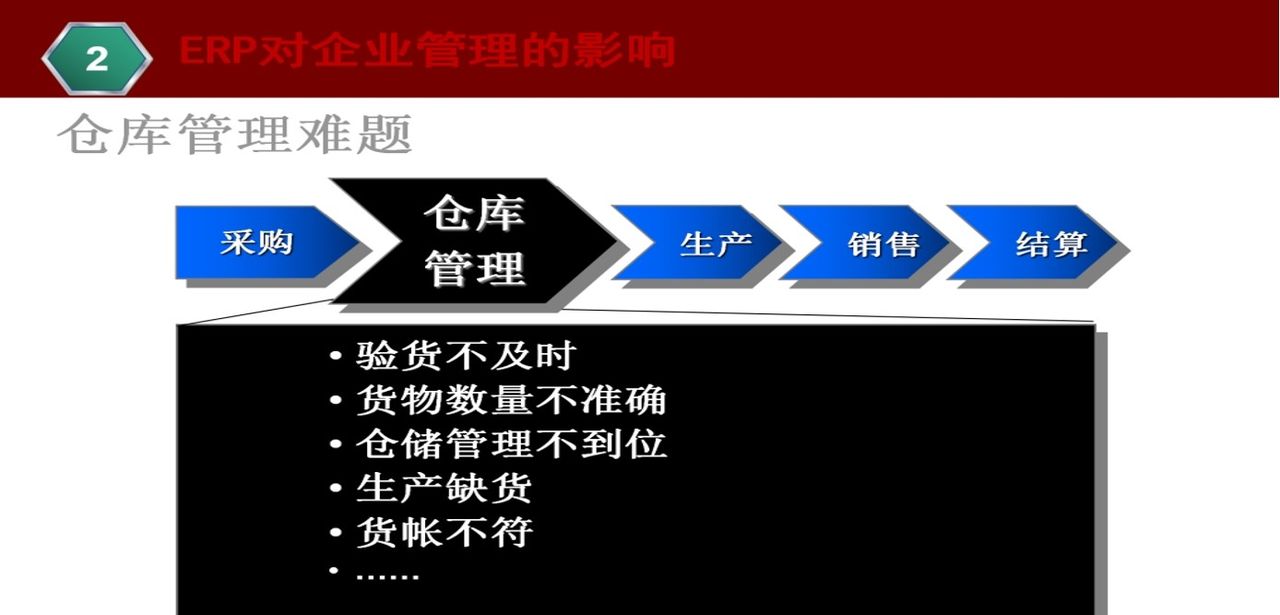 2 ERP对企业管理的影响

仓库管理难题

采购

仓库管理

生产

销售

结算

• 验货不及时
• 货物数量不准确
• 仓储管理不到位
• 生产缺货
• 货帐不符
• ……